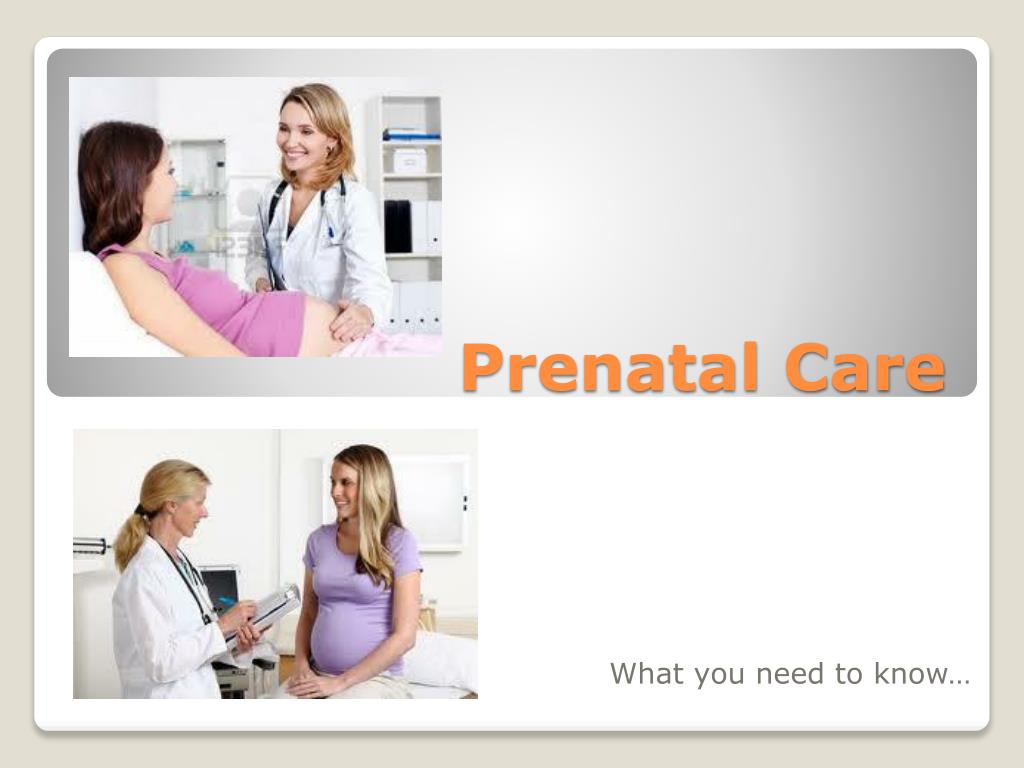 Prenatal Care

What you need to know…